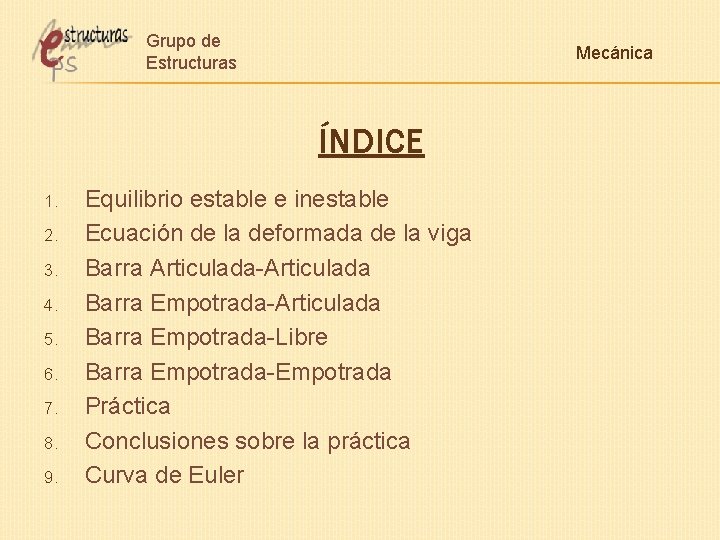 estructuras
Grupo de Estructuras

Mecánica

ÍNDICE

1. Equilibrio estable e inestable
2. Ecuación de la deformada de la viga
3. Barra Articulada-Articulada
4. Barra Empotrada-Articulada
5. Barra Empotrada-Libre
6. Barra Empotrada-Empotrada
7. Práctica
8. Conclusiones sobre la práctica
9. Curva de Euler